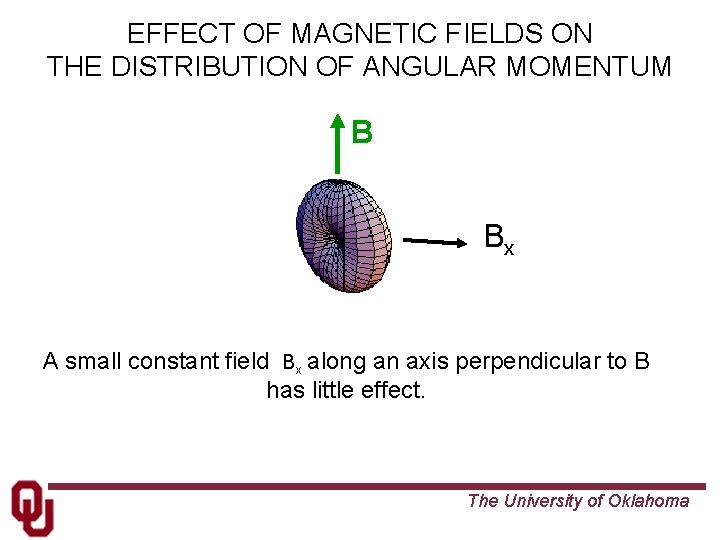 EFFECT OF MAGNETIC FIELDS ON
THE DISTRIBUTION OF ANGULAR MOMENTUM

B

$B_x$

A small constant field $B_x$ along an axis perpendicular to B has little effect.

OU

The University of Oklahoma